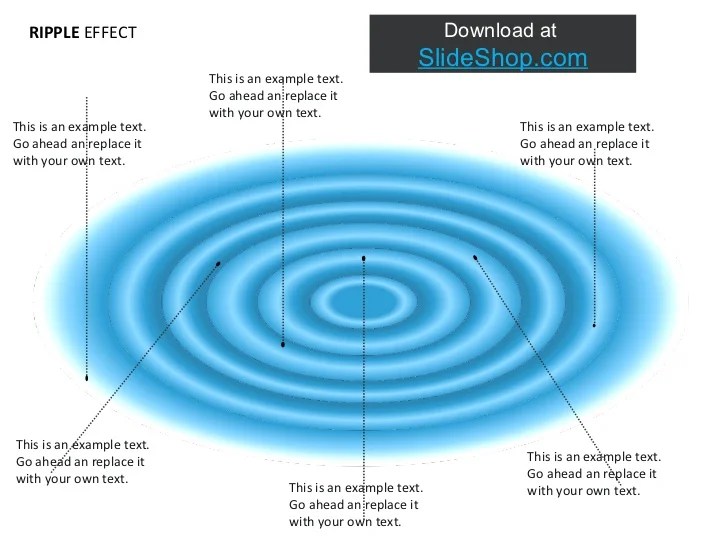 RIPPLE EFFECT

Download at SlideShop.com

This is an example text. Go ahead an replace it with your own text.

This is an example text. Go ahead an replace it with your own text.

This is an example text. Go ahead an replace it with your own text.

This is an example text. Go ahead an replace it with your own text.

This is an example text. Go ahead an replace it with your own text.

This is an example text. Go ahead an replace it with your own text.